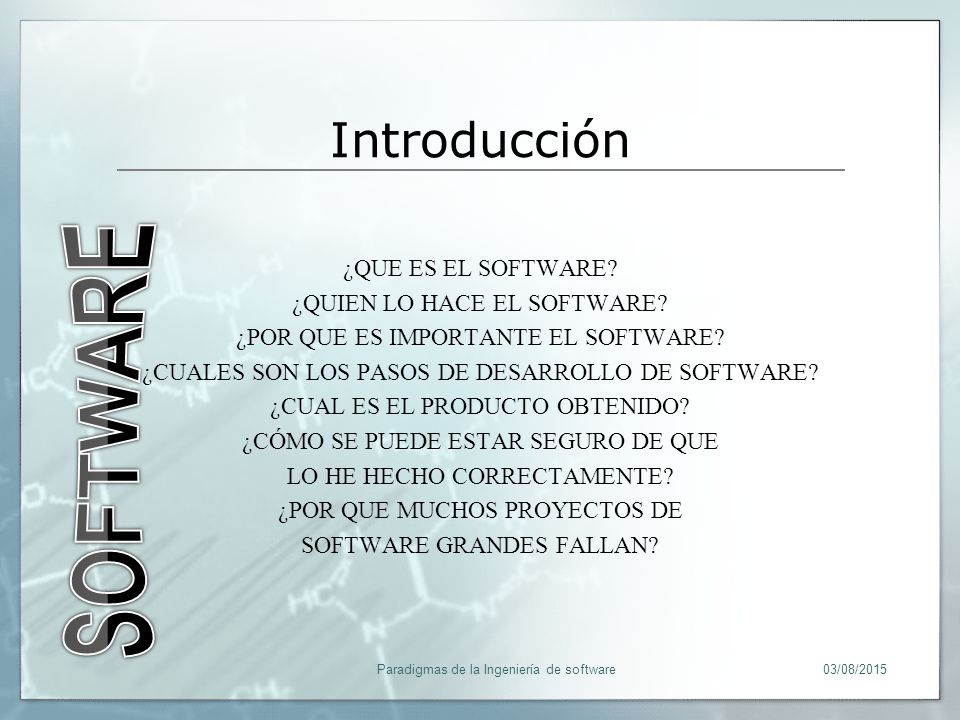 Introducción

SOFTWARE

¿QUE ES EL SOFTWARE?
¿QUIEN LO HACE EL SOFTWARE?
¿POR QUE ES IMPORTANTE EL SOFTWARE?
¿CUALES SON LOS PASOS DE DESARROLLO DE SOFTWARE?
¿CUAL ES EL PRODUCTO OBTENIDO?
¿CÓMO SE PUEDE ESTAR SEGURO DE QUE LO HE HECHO CORRECTAMENTE?
¿POR QUE MUCHOS PROYECTOS DE SOFTWARE GRANDES FALLAN?

Paradigmas de la Ingeniería de software

03/08/2015